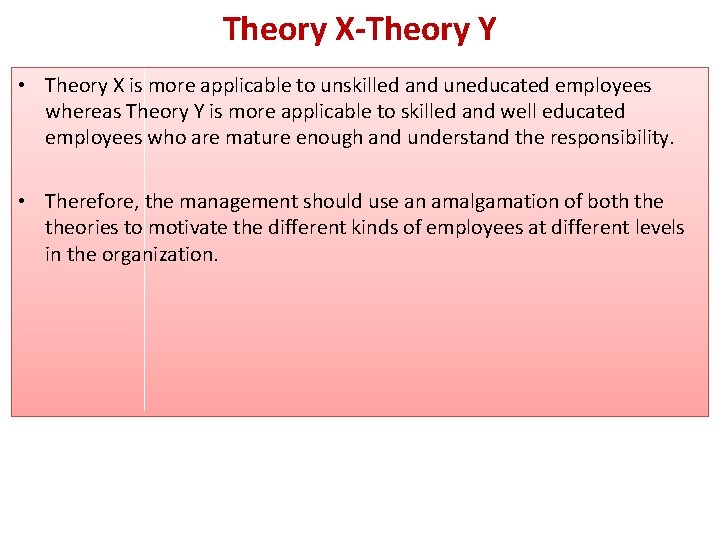 Theory X-Theory Y

• Theory X is more applicable to unskilled and uneducated employees whereas Theory Y is more applicable to skilled and well educated employees who are mature enough and understand the responsibility.

• Therefore, the management should use an amalgamation of both the theories to motivate the different kinds of employees at different levels in the organization.